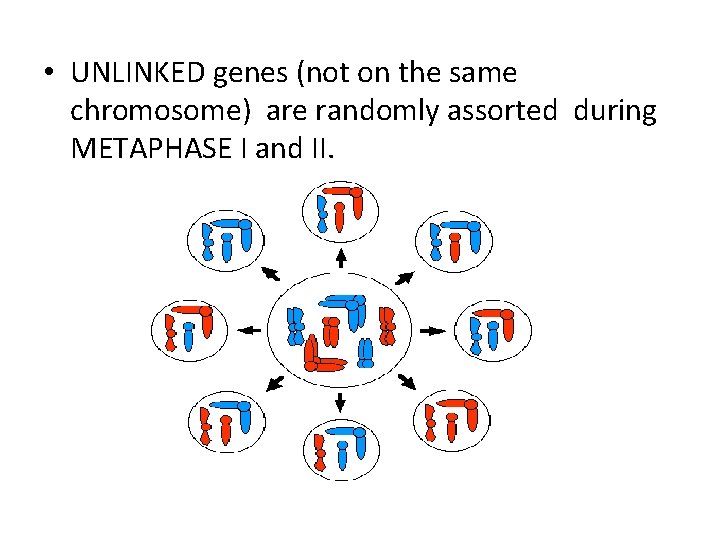 • UNLINKED genes (not on the same chromosome) are randomly assorted during METAPHASE I and II.